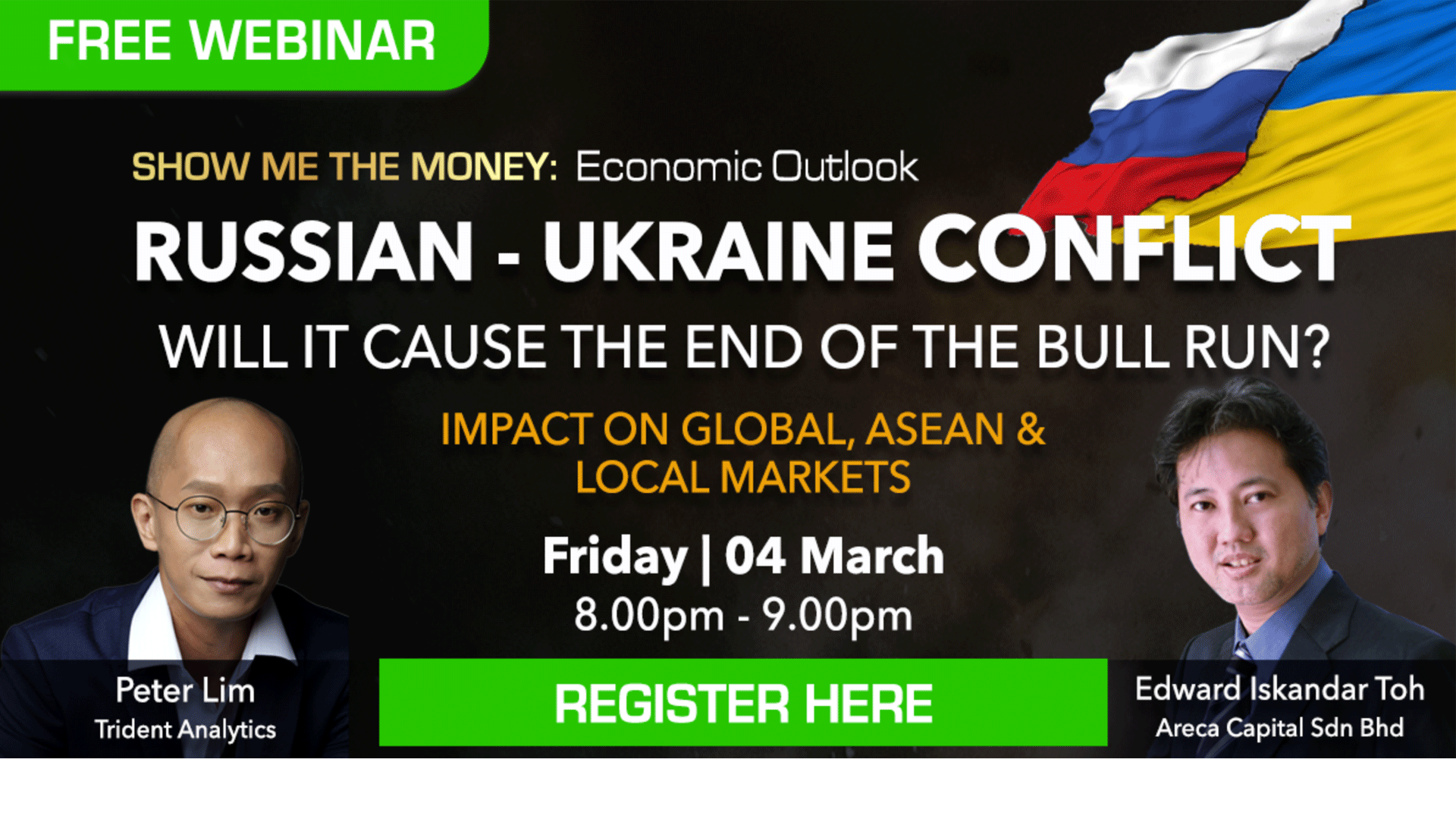 FREE WEBINAR

SHOW ME THE MONEY: Economic Outlook

RUSSIAN - UKRAINE CONFLICT

WILL IT CAUSE THE END OF THE BULL RUN?

IMPACT ON GLOBAL, ASEAN & LOCAL MARKETS

Friday | 04 March
8.00pm - 9.00pm

Peter Lim
Trident Analytics

REGISTER HERE

Edward Iskandar Toh
Areca Capital Sdn Bhd